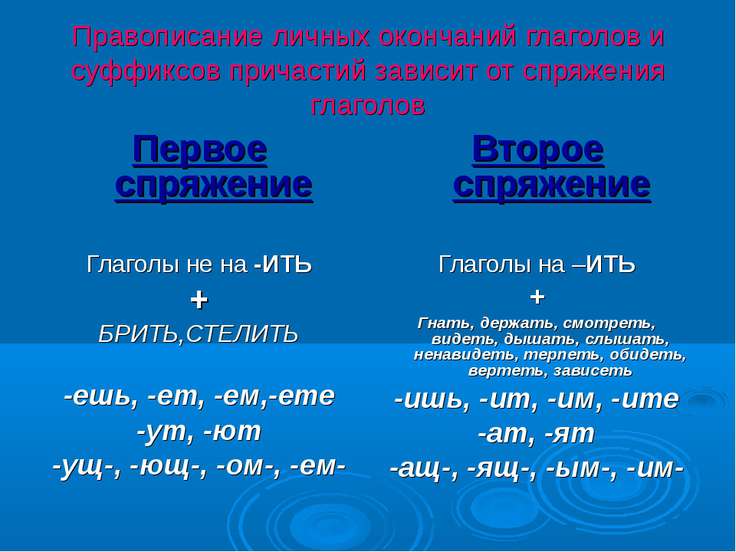 Правописание личных окончаний глаголов и суффиксов причастий зависит от спряжения глаголов

Первое спряжение

Глаголы не на -ИТЬ
+
БРИТЬ,СТЕЛИТЬ

-ешь, -ет, -ем,-ете
-ут, -ют
-ущ-, -ющ-, -ом-, -ем-

Второе спряжение

Глаголы на –ИТЬ
+
Гнать, держать, смотреть, видеть, дышать, слышать, ненавидеть, терпеть, обидеть, вертеть, зависеть

-ишь, -ит, -им, -ите
-ат, -ят
-ащ-, -ящ-, -ым-, -им-